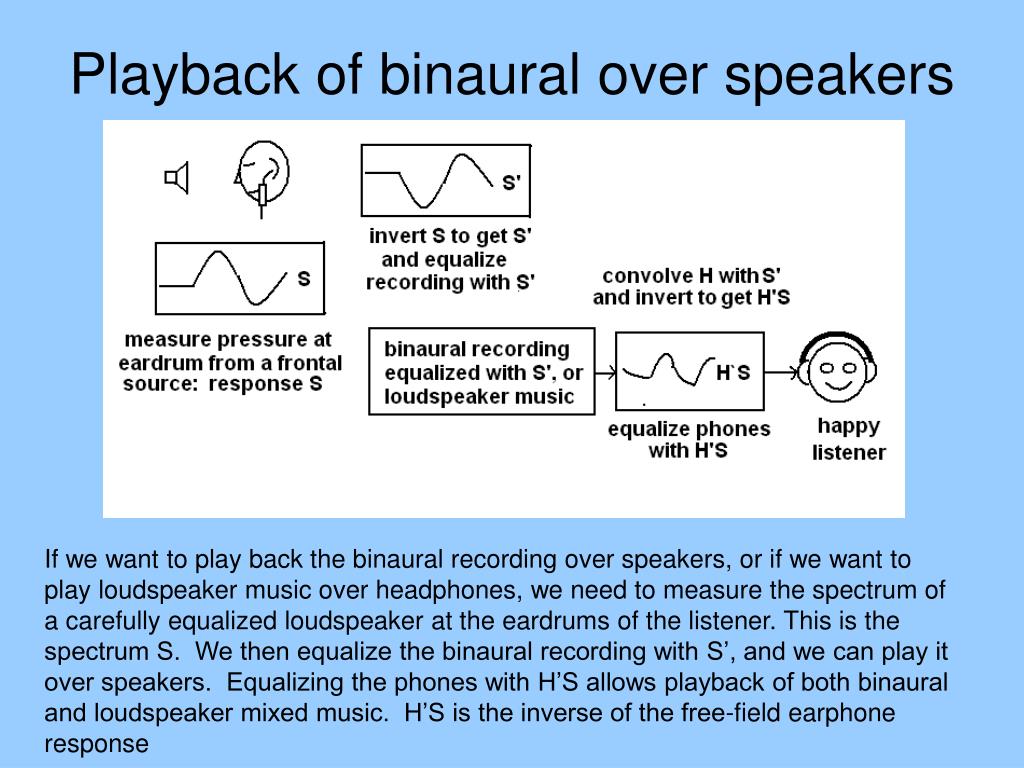 Playback of binaural over speakers

S'

invert S to get S' and equalize recording with S'

S

measure pressure at eardrum from a frontal source: response S

convolve H with S' and invert to get H'S

binaural recording equalized with S', or loudspeaker music

H`S

equalize phones with H'S

happy listener

If we want to play back the binaural recording over speakers, or if we want to play loudspeaker music over headphones, we need to measure the spectrum of a carefully equalized loudspeaker at the eardrums of the listener. This is the spectrum S. We then equalize the binaural recording with S’, and we can play it over speakers. Equalizing the phones with H’S allows playback of both binaural and loudspeaker mixed music. H’S is the inverse of the free-field earphone response